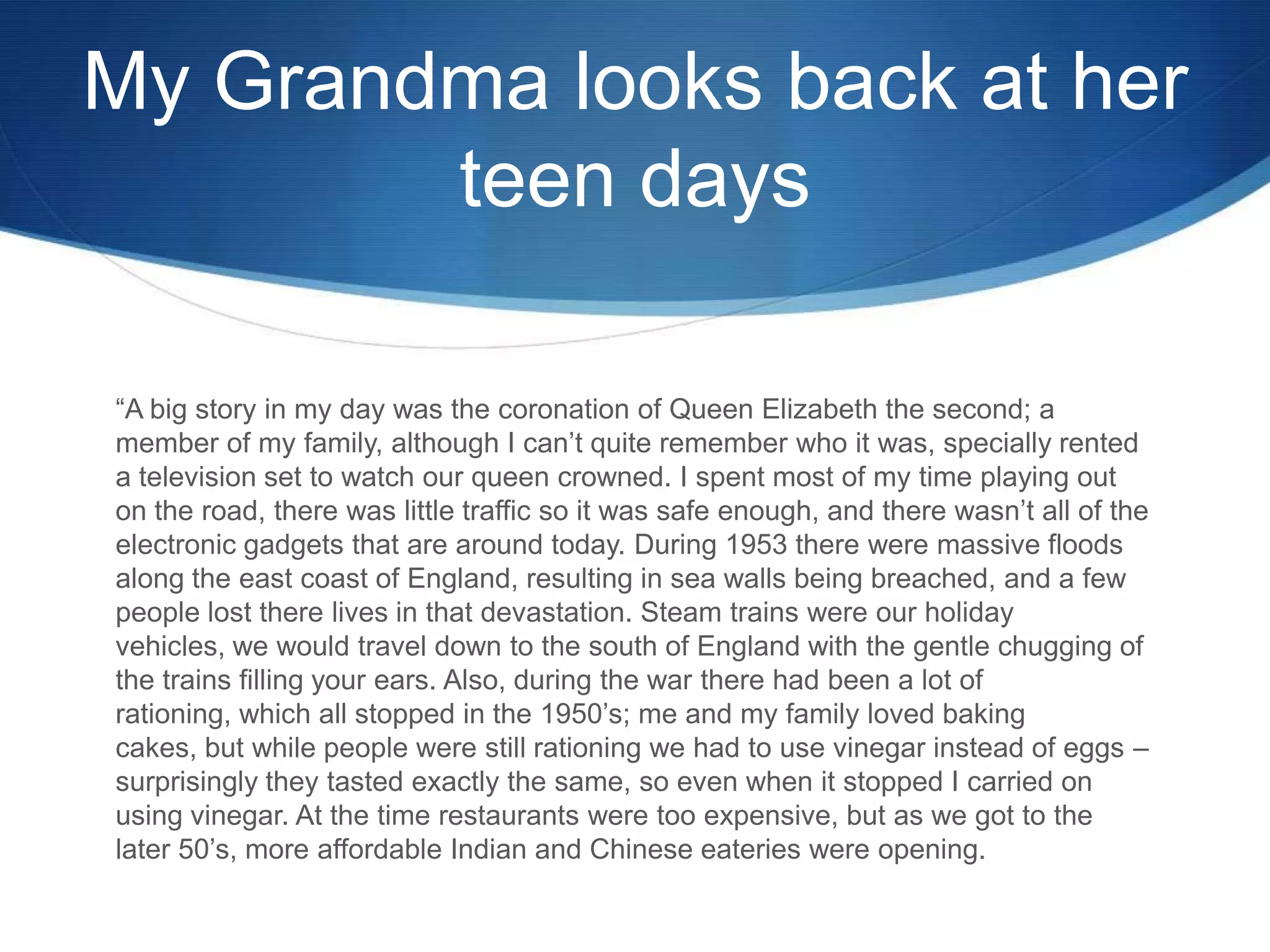 My Grandma looks back at her teen days

“A big story in my day was the coronation of Queen Elizabeth the second; a member of my family, although I can’t quite remember who it was, specially rented a television set to watch our queen crowned. I spent most of my time playing out on the road, there was little traffic so it was safe enough, and there wasn’t all of the electronic gadgets that are around today. During 1953 there were massive floods along the east coast of England, resulting in sea walls being breached, and a few people lost there lives in that devastation. Steam trains were our holiday vehicles, we would travel down to the south of England with the gentle chugging of the trains filling your ears. Also, during the war there had been a lot of rationing, which all stopped in the 1950’s; me and my family loved baking cakes, but while people were still rationing we had to use vinegar instead of eggs – surprisingly they tasted exactly the same, so even when it stopped I carried on using vinegar. At the time restaurants were too expensive, but as we got to the later 50’s, more affordable Indian and Chinese eateries were opening.